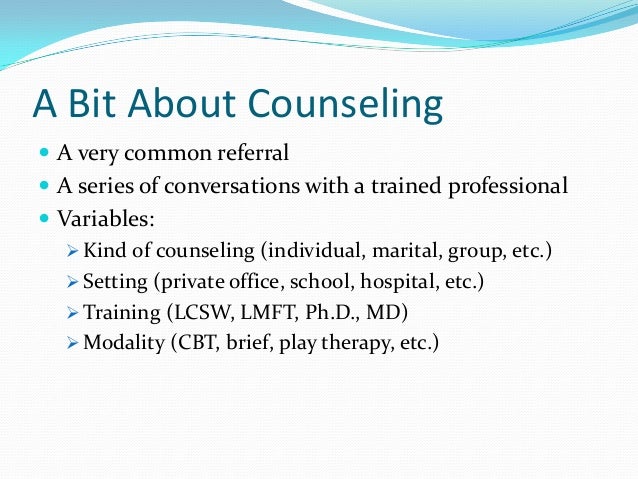 A Bit About Counseling

- A very common referral
- A series of conversations with a trained professional
- Variables:
  - Kind of counseling (individual, marital, group, etc.)
  - Setting (private office, school, hospital, etc.)
  - Training (LCSW, LMFT, Ph.D., MD)
  - Modality (CBT, brief, play therapy, etc.)